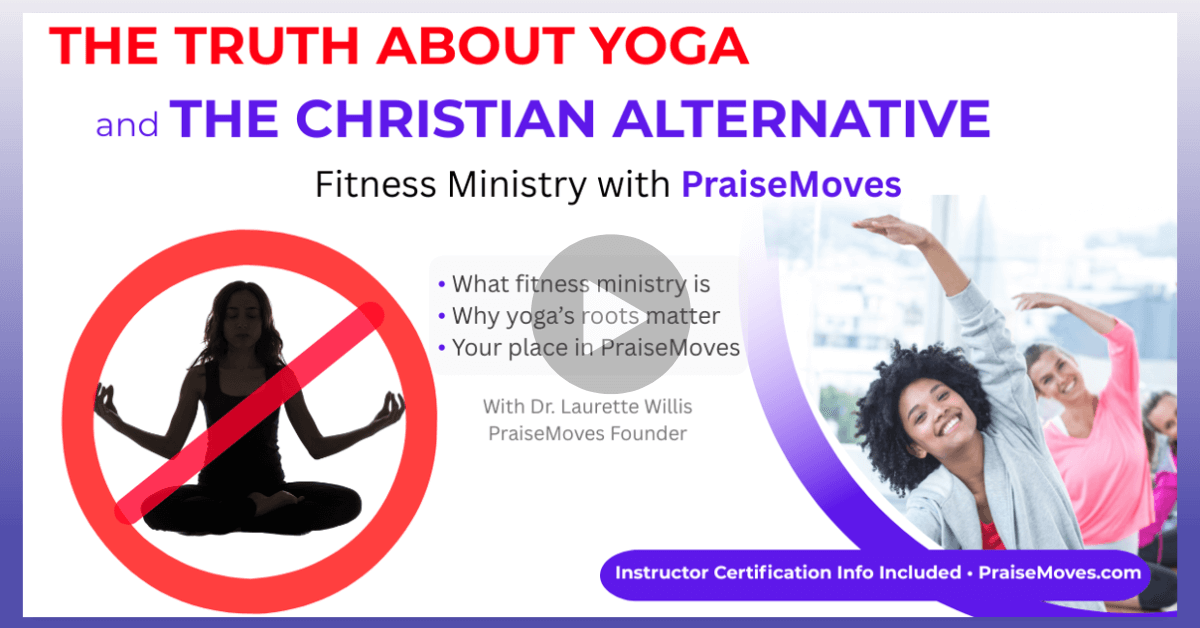 THE TRUTH ABOUT YOGA

and THE CHRISTIAN ALTERNATIVE

Fitness Ministry with PraiseMoves

• What fitness ministry is
• Why yoga's roots matter
• Your place in PraiseMoves

With Dr. Laurette Willis
PraiseMoves Founder

Instructor Certification Info Included • PraiseMoves.com